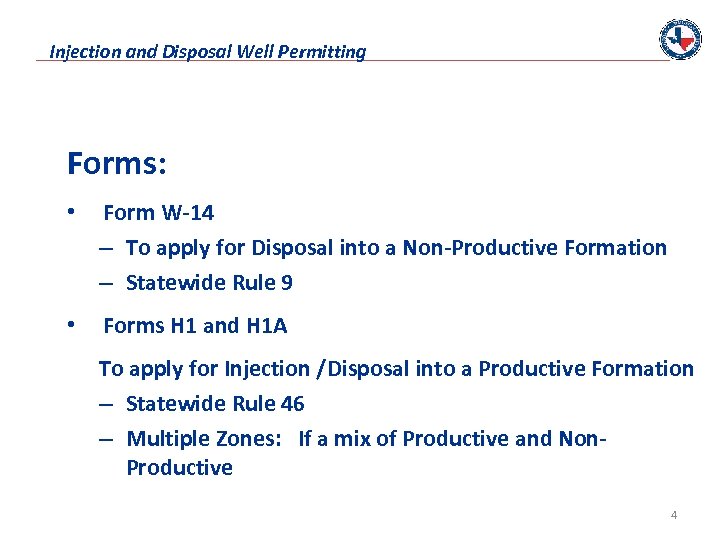 Injection and Disposal Well Permitting

Forms:

• Form W-14

– To apply for Disposal into a Non-Productive Formation

– Statewide Rule 9

• Forms H1 and H1A

To apply for Injection /Disposal into a Productive Formation

– Statewide Rule 46

– Multiple Zones: If a mix of Productive and Non-Productive

4